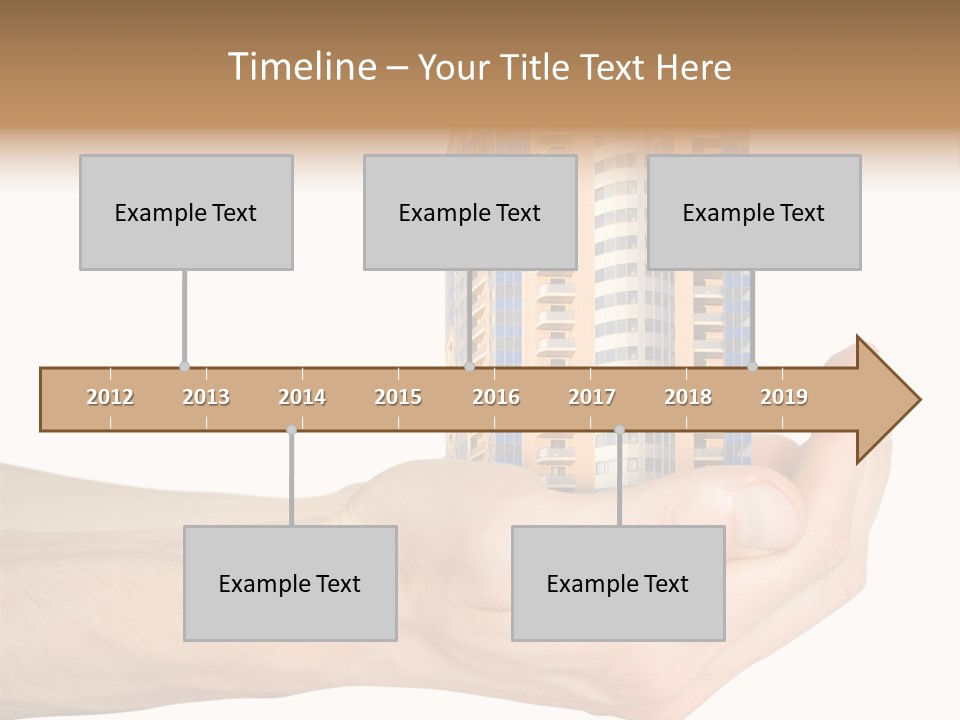 Timeline – Your Title Text Here

Example Text

Example Text

Example Text

2012 2013 2014 2015 2016 2017 2018 2019

Example Text

Example Text